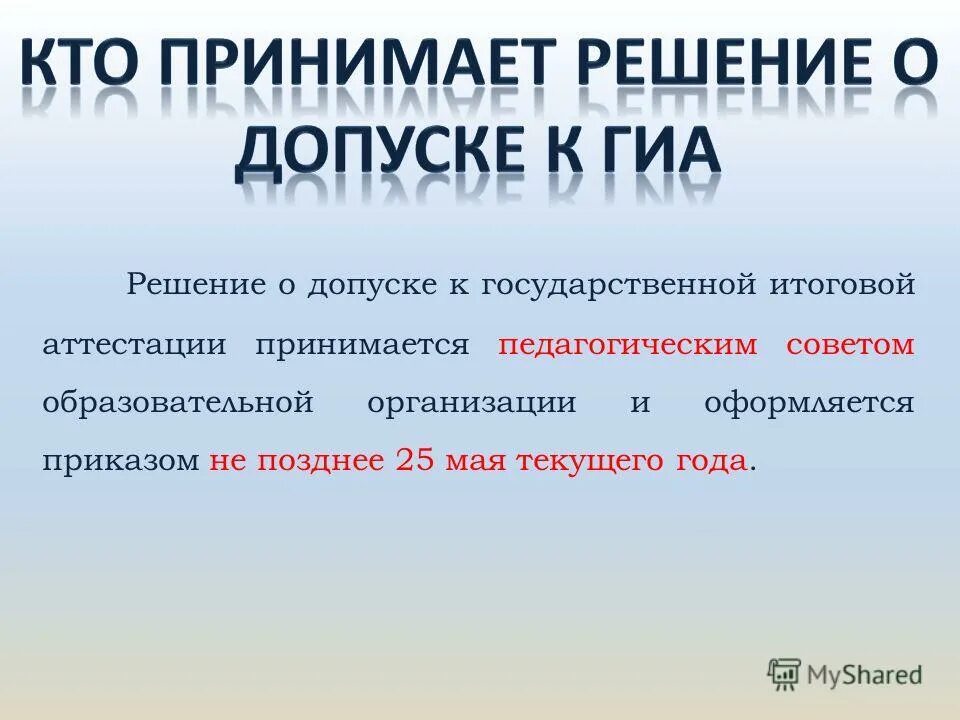 КТО ПРИНИМАЕТ РЕШЕНИЕ О ДОПУСКЕ К ГИА

Решение о допуске к государственной итоговой аттестации принимается педагогическим советом образовательной организации и оформляется приказом не позднее 25 мая текущего года.

MyShared